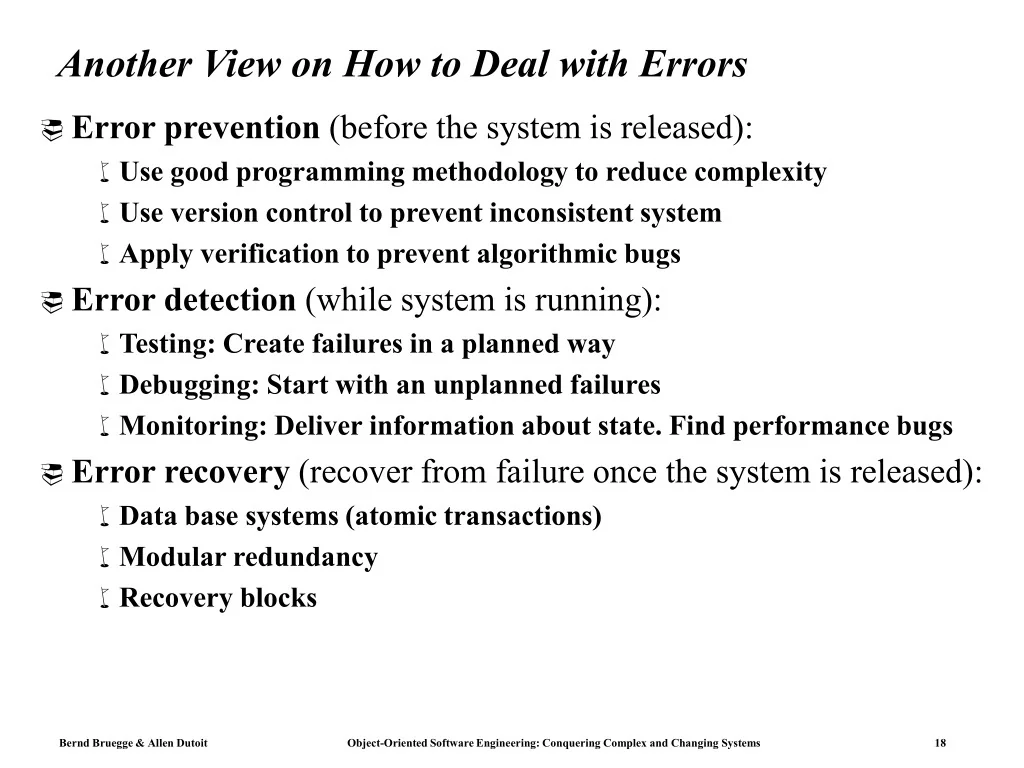 Another View on How to Deal with Errors

Error prevention (before the system is released):

Use good programming methodology to reduce complexity

Use version control to prevent inconsistent system

Apply verification to prevent algorithmic bugs

Error detection (while system is running):

Testing: Create failures in a planned way

Debugging: Start with an unplanned failures

Monitoring: Deliver information about state. Find performance bugs

Error recovery (recover from failure once the system is released):

Data base systems (atomic transactions)

Modular redundancy

Recovery blocks

Bernd Bruegge & Allen Dutoit

Object-Oriented Software Engineering: Conquering Complex and Changing Systems

18